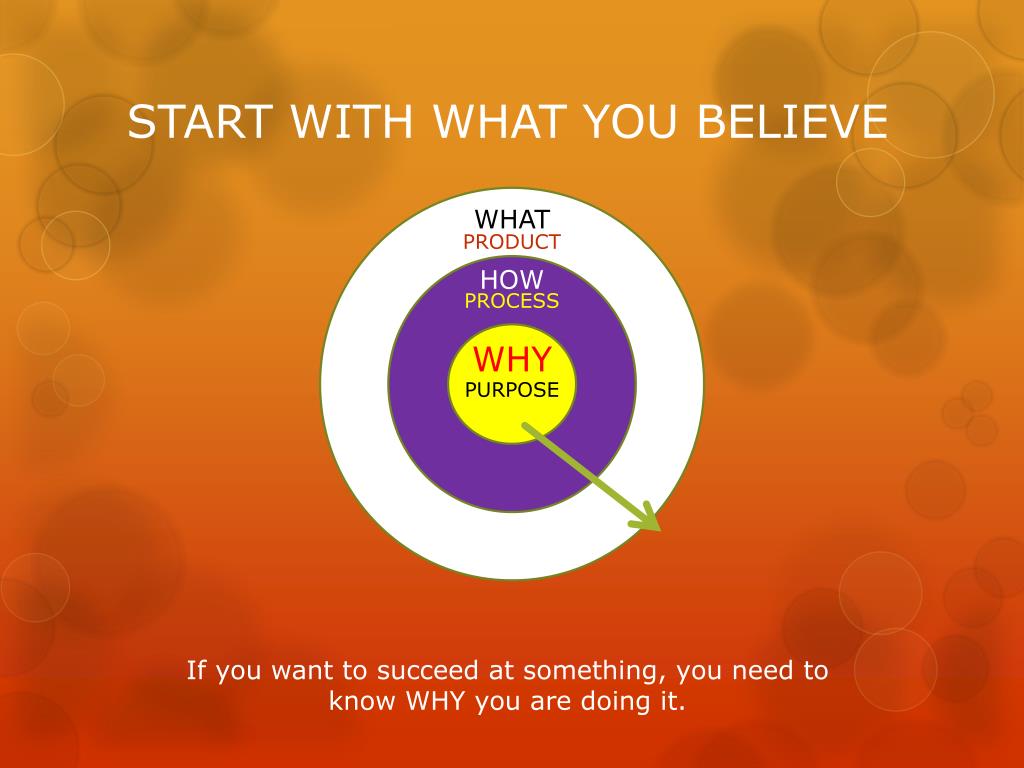 START WITH WHAT YOU BELIEVE

WHAT
PRODUCT

HOW
PROCESS

WHY
PURPOSE

If you want to succeed at something, you need to know WHY you are doing it.